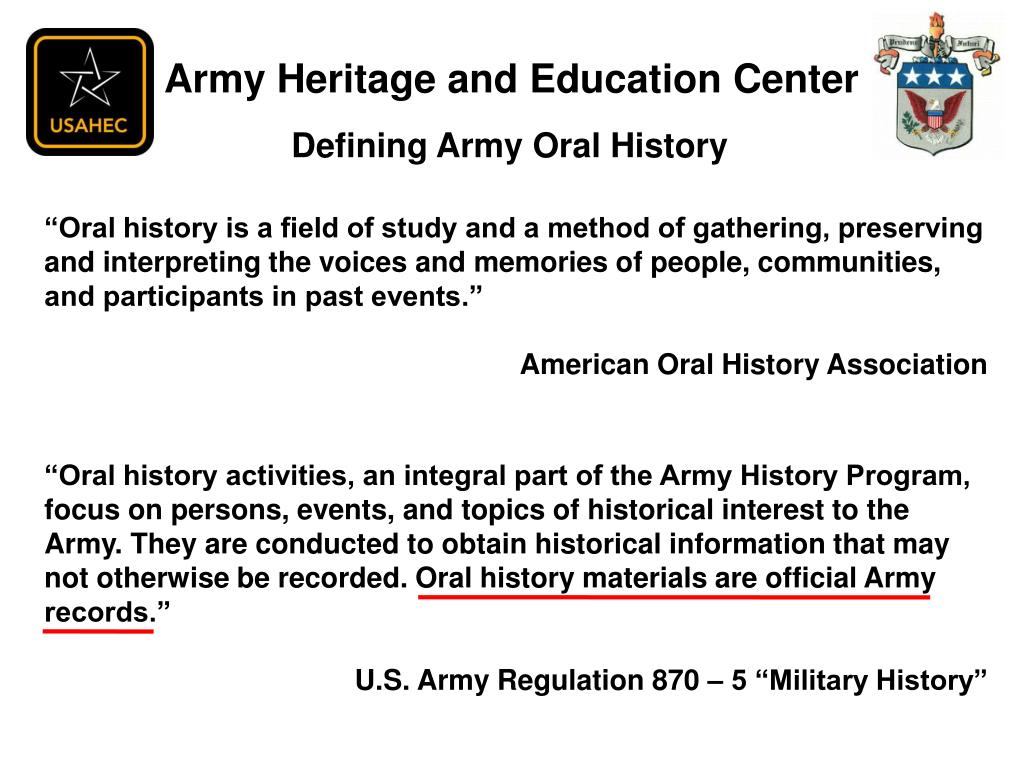 USAHEC

Army Heritage and Education Center

Prudens Futuri

Defining Army Oral History

“Oral history is a field of study and a method of gathering, preserving and interpreting the voices and memories of people, communities, and participants in past events.”

American Oral History Association

“Oral history activities, an integral part of the Army History Program, focus on persons, events, and topics of historical interest to the Army. They are conducted to obtain historical information that may not otherwise be recorded. Oral history materials are official Army records.”

U.S. Army Regulation 870 – 5 “Military History”